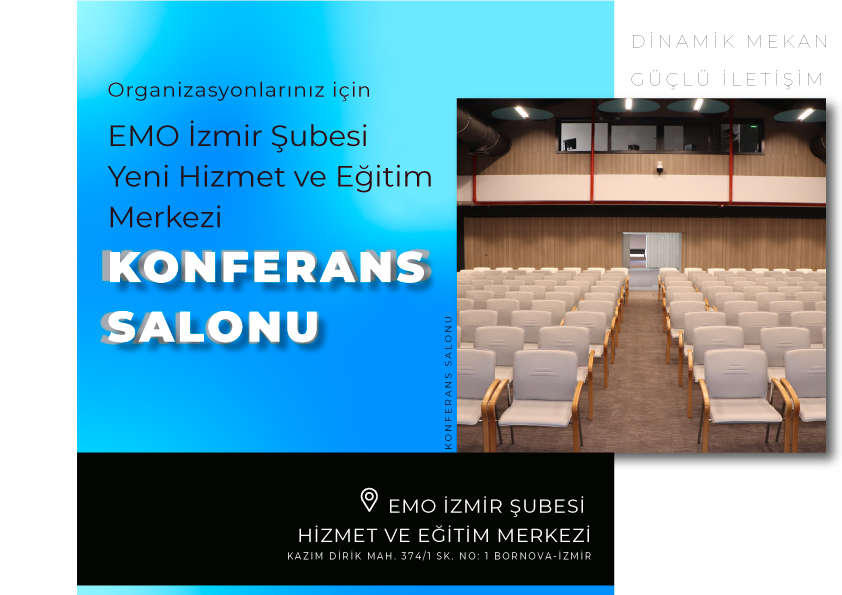 DİNAMİK MEKAN
GÜÇLÜ İLETİŞİM

Organizasyonlarınız için

EMO İzmir Şubesi Yeni Hizmet ve Eğitim Merkezi

KONFERANS SALONU

KONFERANS SALONU

EMO İZMİR ŞUBESİ
HİZMET VE EĞİTİM MERKEZİ
KAZIM DİRİK MAH. 374/1 SK. NO: 1 BORNOVA-İZMİR